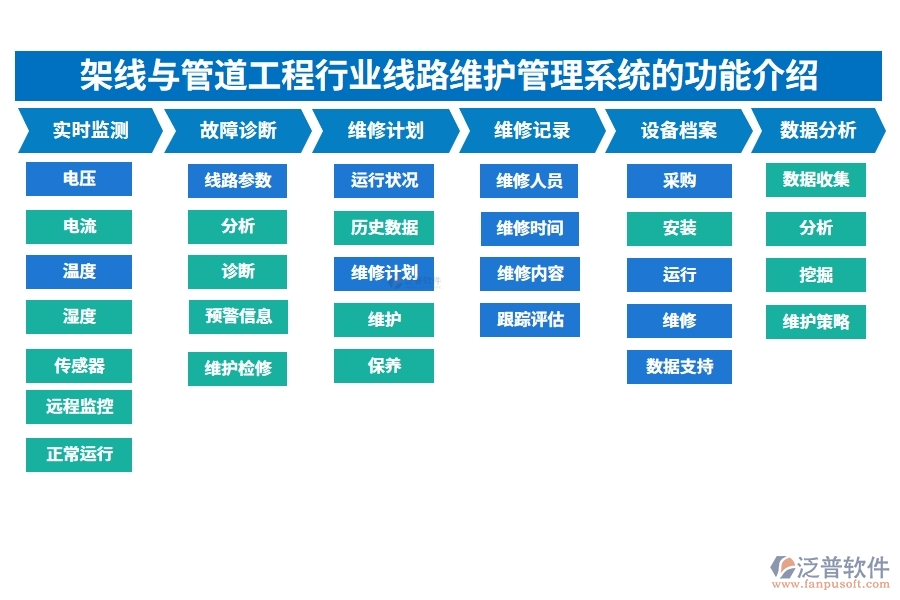 架线与管道工程行业线路维护管理系统的功能介绍

实时监测
电压
电流
温度
湿度
传感器
远程监控
正常运行

故障诊断
线路参数
分析
诊断
预警信息
维护检修

维修计划
运行状况
历史数据
维修计划
维护
保养

维修记录
维修人员
维修时间
维修内容
跟踪评估

设备档案
采购
安装
运行
维修
数据支持

数据分析
数据收集
分析
挖掘
维护策略

泛普软件
www.fanpusoft.com